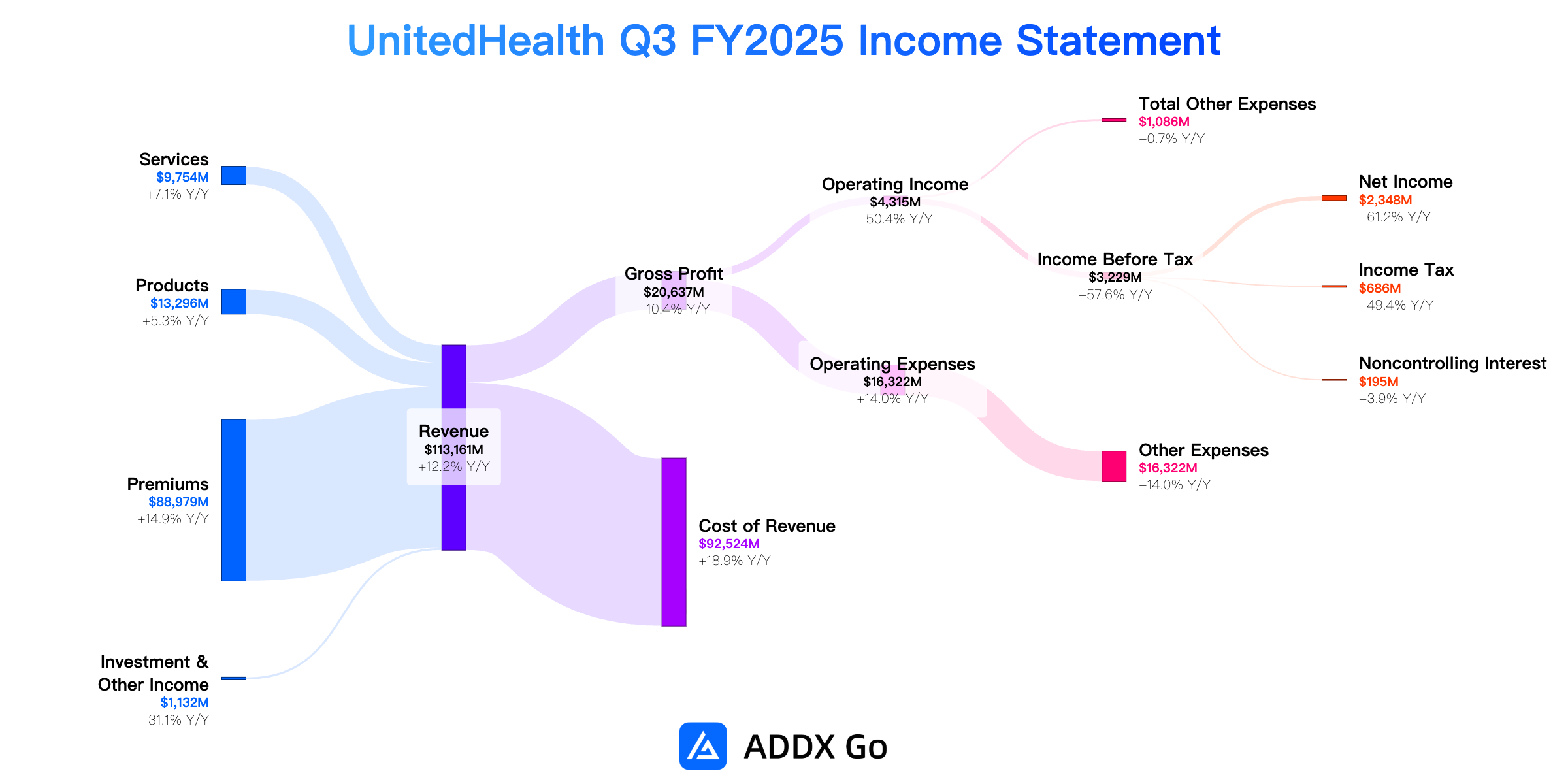 UnitedHealth Q3 FY2025 Income Statement

Services
$9,754M
+7.1% Y/Y

Products
$13,296M
+5.3% Y/Y

Premiums
$88,979M
+14.9% Y/Y

Investment & Other Income
$1,132M
−31.1% Y/Y

Revenue
$113,161M
+12.2% Y/Y

Gross Profit
$20,637M
−10.4% Y/Y

Cost of Revenue
$92,524M
+18.9% Y/Y

Operating Income
$4,315M
−50.4% Y/Y

Operating Expenses
$16,322M
+14.0% Y/Y

Total Other Expenses
$1,086M
−0.7% Y/Y

Income Before Tax
$3,229M
−57.6% Y/Y

Other Expenses
$16,322M
+14.0% Y/Y

Net Income
$2,348M
−61.2% Y/Y

Income Tax
$686M
−49.4% Y/Y

Noncontrolling Interest
$195M
−3.9% Y/Y

ADDX Go